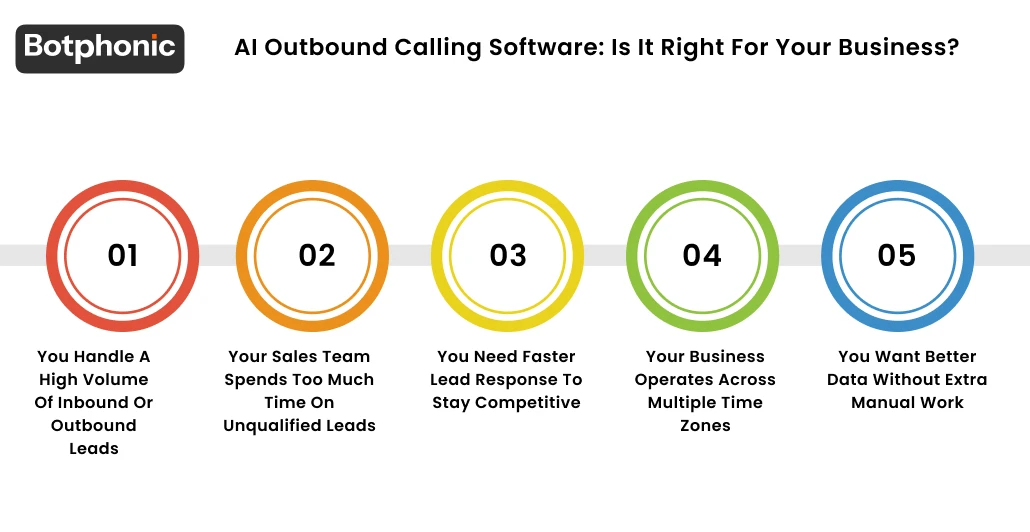 Botphonic

AI Outbound Calling Software: Is It Right For Your Business?

01

You Handle A High Volume Of Inbound Or Outbound Leads

02

Your Sales Team Spends Too Much Time On Unqualified Leads

03

You Need Faster Lead Response To Stay Competitive

04

Your Business Operates Across Multiple Time Zones

05

You Want Better Data Without Extra Manual Work